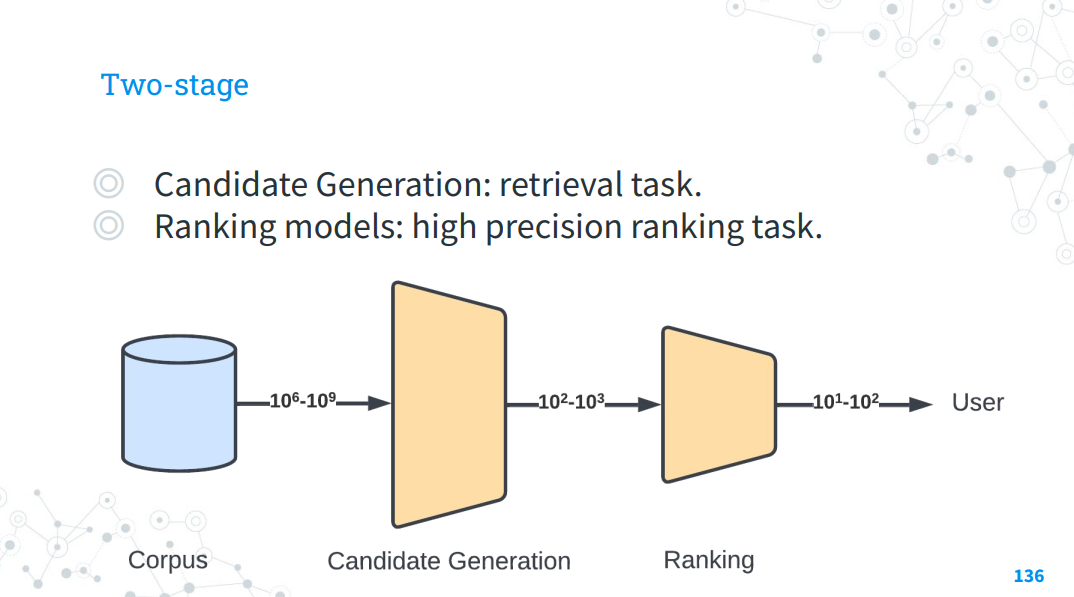 Two-stage

◎ Candidate Generation: retrieval task.
◎ Ranking models: high precision ranking task.

$10^6$-$10^9$

$10^2$-$10^3$

$10^1$-$10^2$

User

Corpus

Candidate Generation

Ranking

136